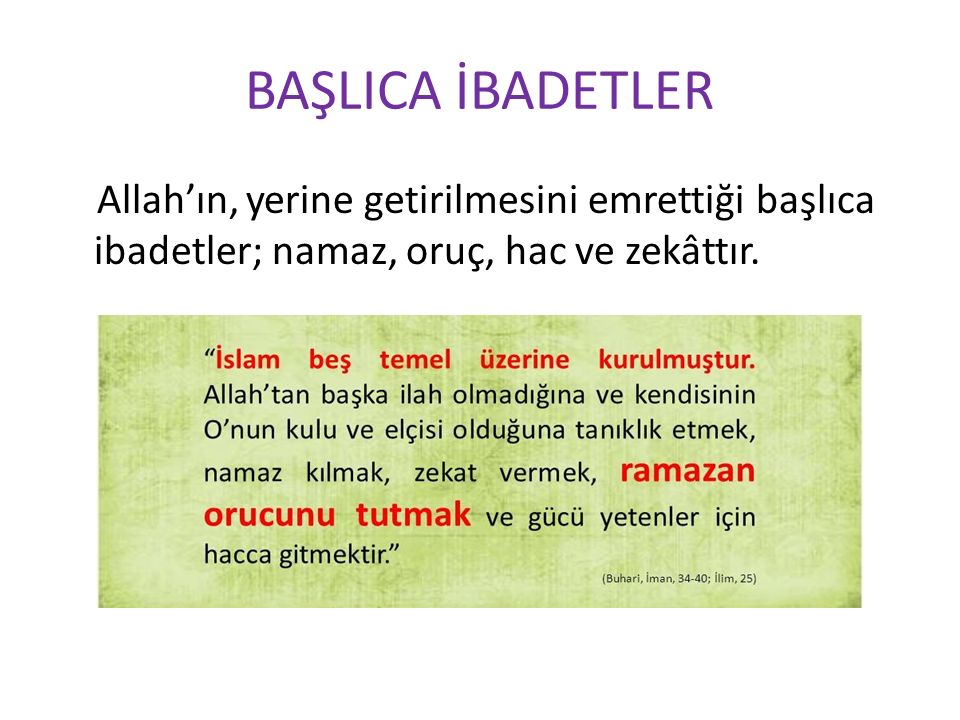 BAŞLICA İBADETLER

Allah’ın, yerine getirilmesini emrettiği başlıca ibadetler; namaz, oruç, hac ve zekâttır.

“İslam beş temel üzerine kurulmuştur. Allah’tan başka ilah olmadığına ve kendisinin O’nun kulu ve elçisi olduğuna tanıklık etmek, namaz kılmak, zekat vermek, ramazan orucunu tutmak ve gücü yetenler için hacca gitmektir.”

(Buhari, İman, 34-40; İlim, 25)